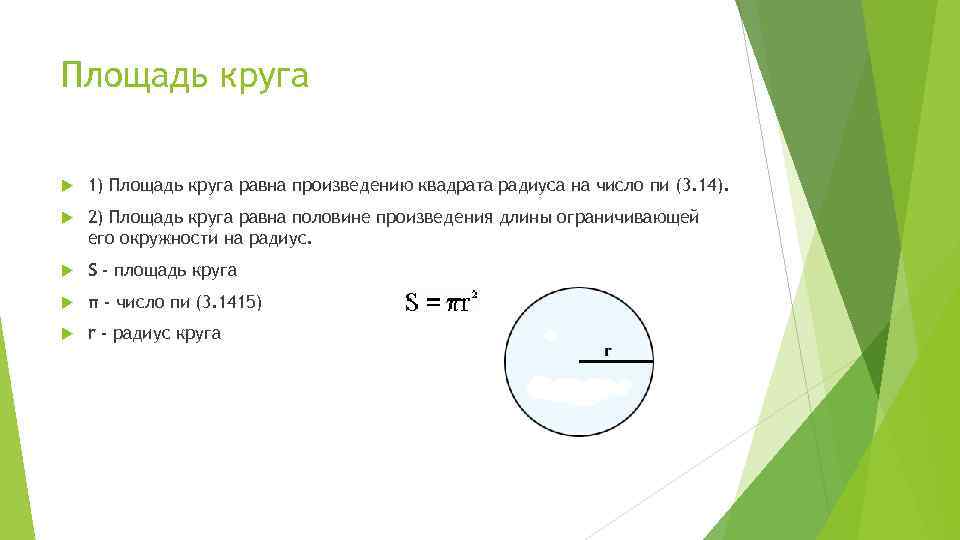 Площадь круга

1) Площадь круга равна произведению квадрата радиуса на число пи (3.14).

2) Площадь круга равна половине произведения длины ограничивающей его окружности на радиус.

S - площадь круга

π - число пи (3.1415)

r - радиус круга

$S = \pi r^2$

r